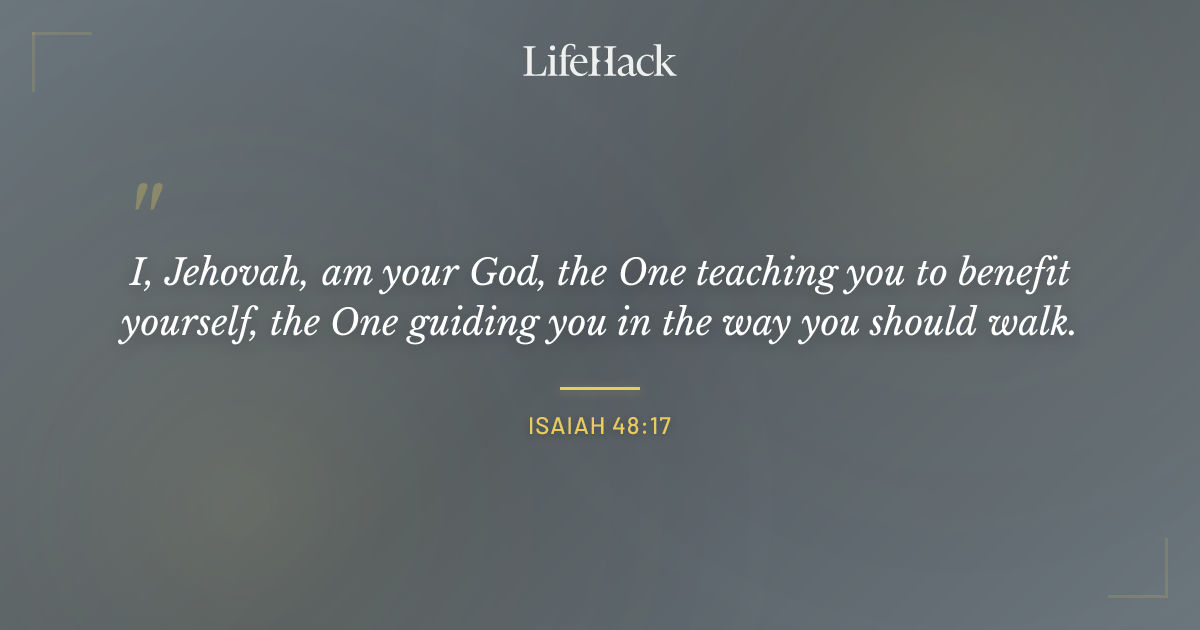 LifeHack

"

I, Jehovah, am your God, the One teaching you to benefit yourself, the One guiding you in the way you should walk.

ISAIAH 48:17